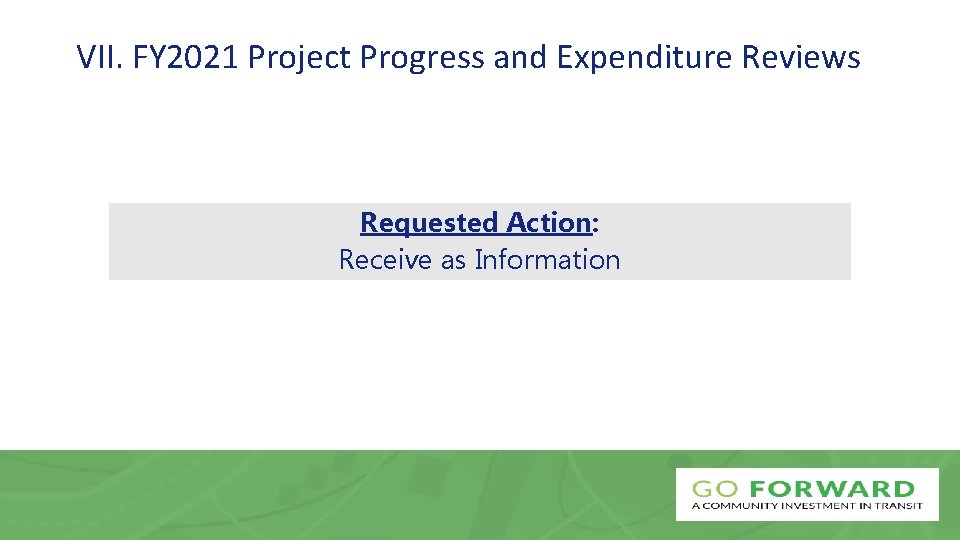 VII. FY2021 Project Progress and Expenditure Reviews

Requested Action:
Receive as Information

GO FORWARD
A COMMUNITY INVESTMENT IN TRANSIT